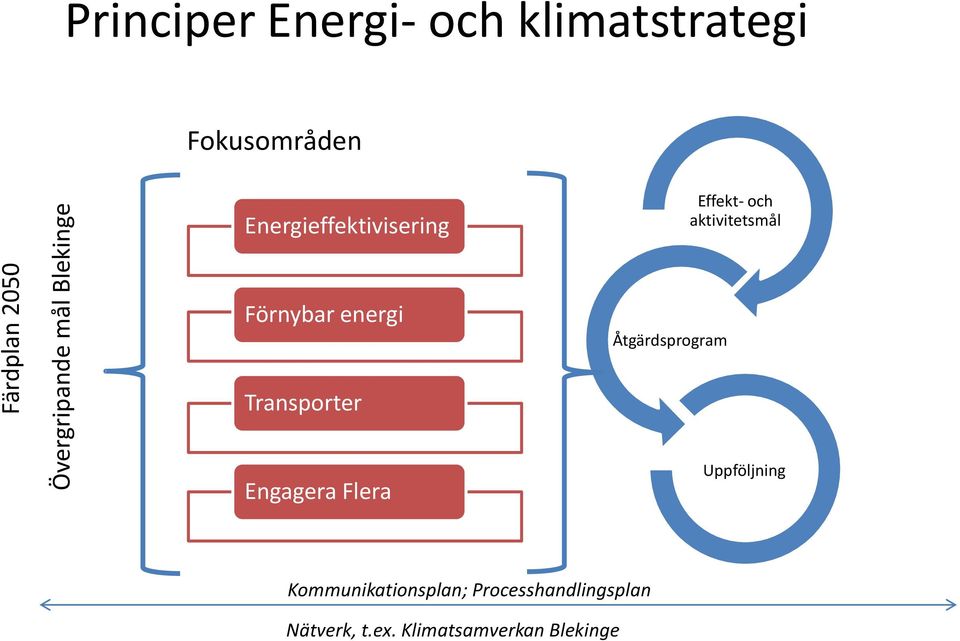 Principer Energi- och klimatstrategi

Färdplan 2050

Övergripande mål Blekinge

Fokusområden

Energieffektivisering

Förnybar energi

Transporter

Engagera Flera

Effekt- och aktivitetsmål

Åtgärdsprogram

Uppföljning

Kommunikationsplan; Processhandlingsplan

Nätverk, t.ex. Klimatsamverkan Blekinge